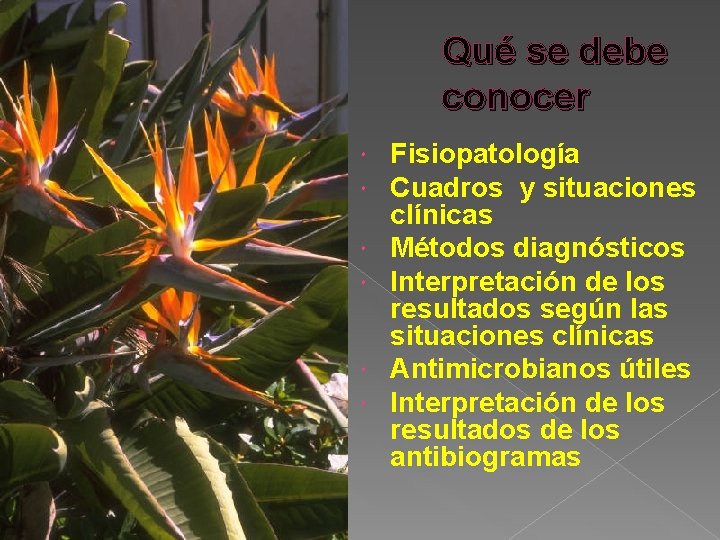 Qué se debe conocer

- Fisiopatología
- Cuadros y situaciones clínicas
- Métodos diagnósticos
- Interpretación de los resultados según las situaciones clínicas
- Antimicrobianos útiles
- Interpretación de los resultados de los antibiogramas